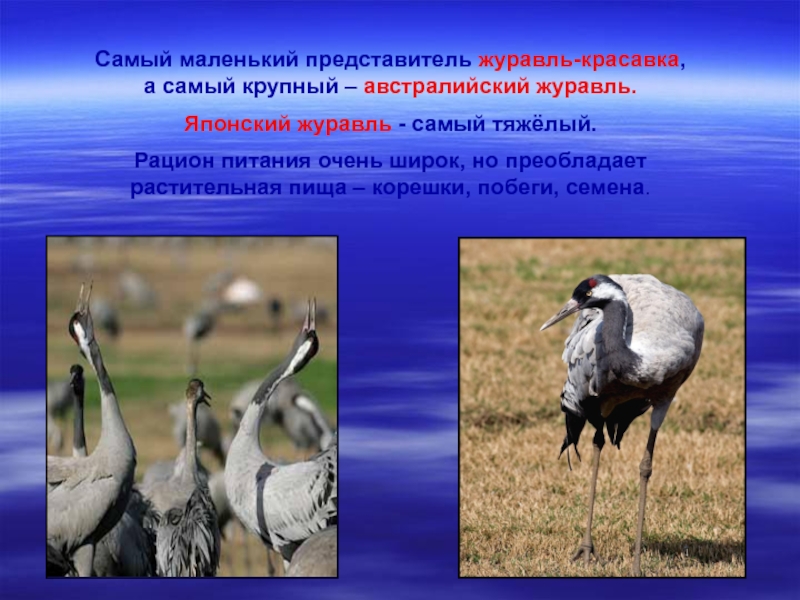 Самый маленький представитель журавль-красавка, а самый крупный – австралийский журавль.

Японский журавль - самый тяжёлый.

Рацион питания очень широк, но преобладает растительная пища – корешки, побеги, семена.